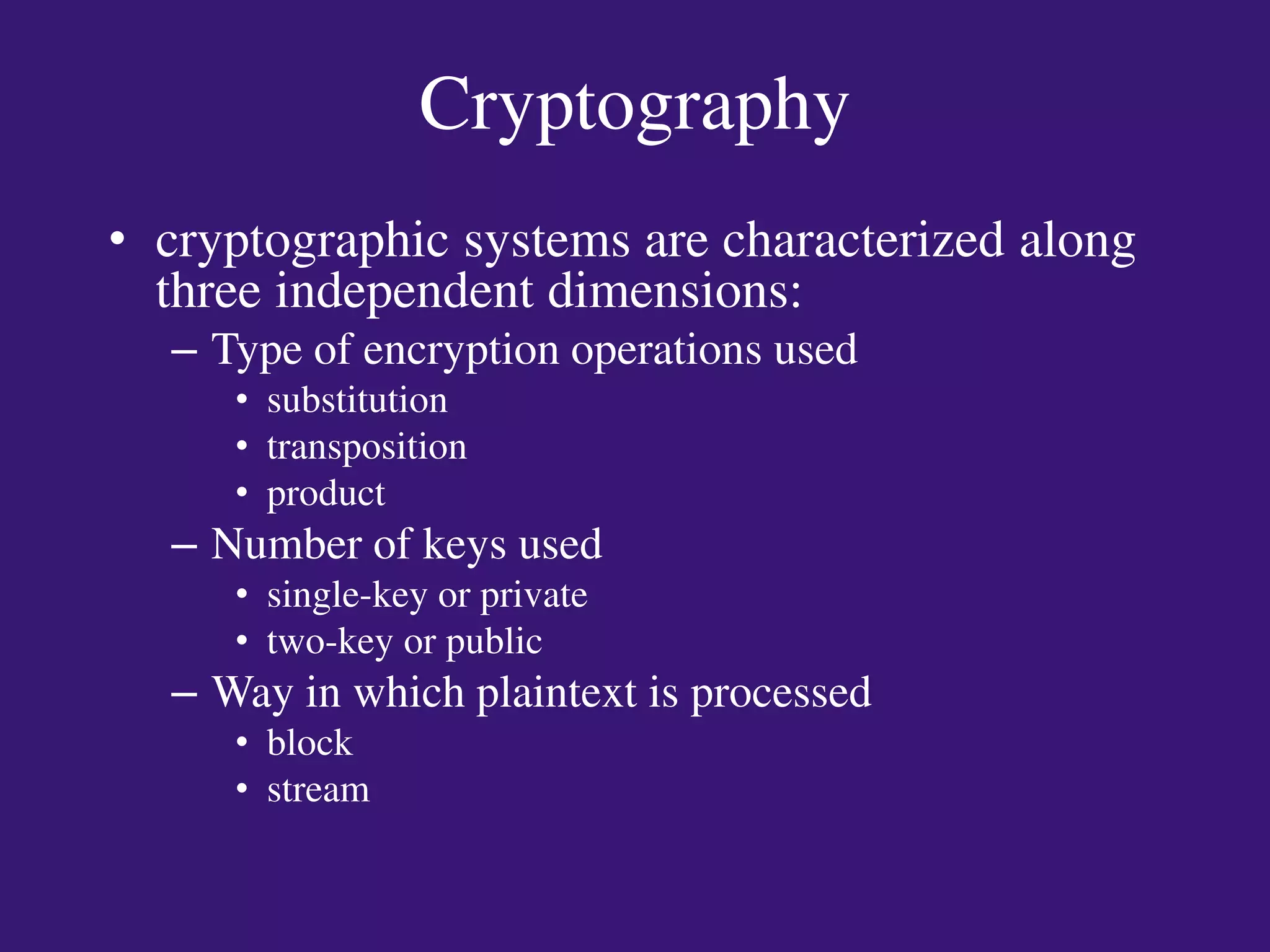 Cryptography

• cryptographic systems are characterized along three independent dimensions:

– Type of encryption operations used

• substitution
• transposition
• product

– Number of keys used

• single-key or private
• two-key or public

– Way in which plaintext is processed

• block
• stream